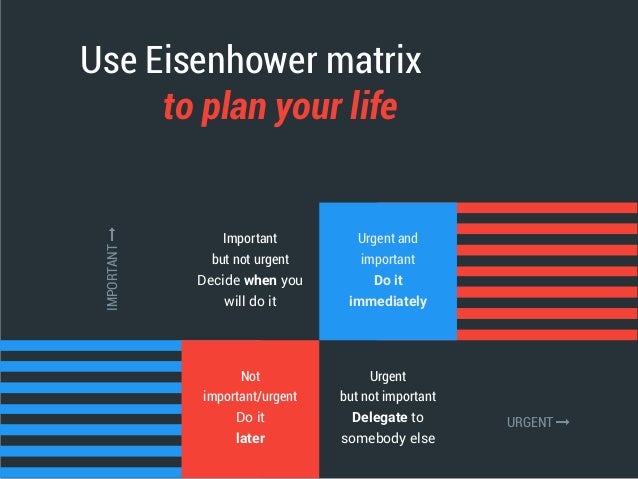 Use Eisenhower matrix
to plan your life

IMPORTANT →

Important but not urgent Decide when you will do it

Urgent and important Do it immediately

Not important/urgent Do it later

Urgent but not important Delegate to somebody else

URGENT →